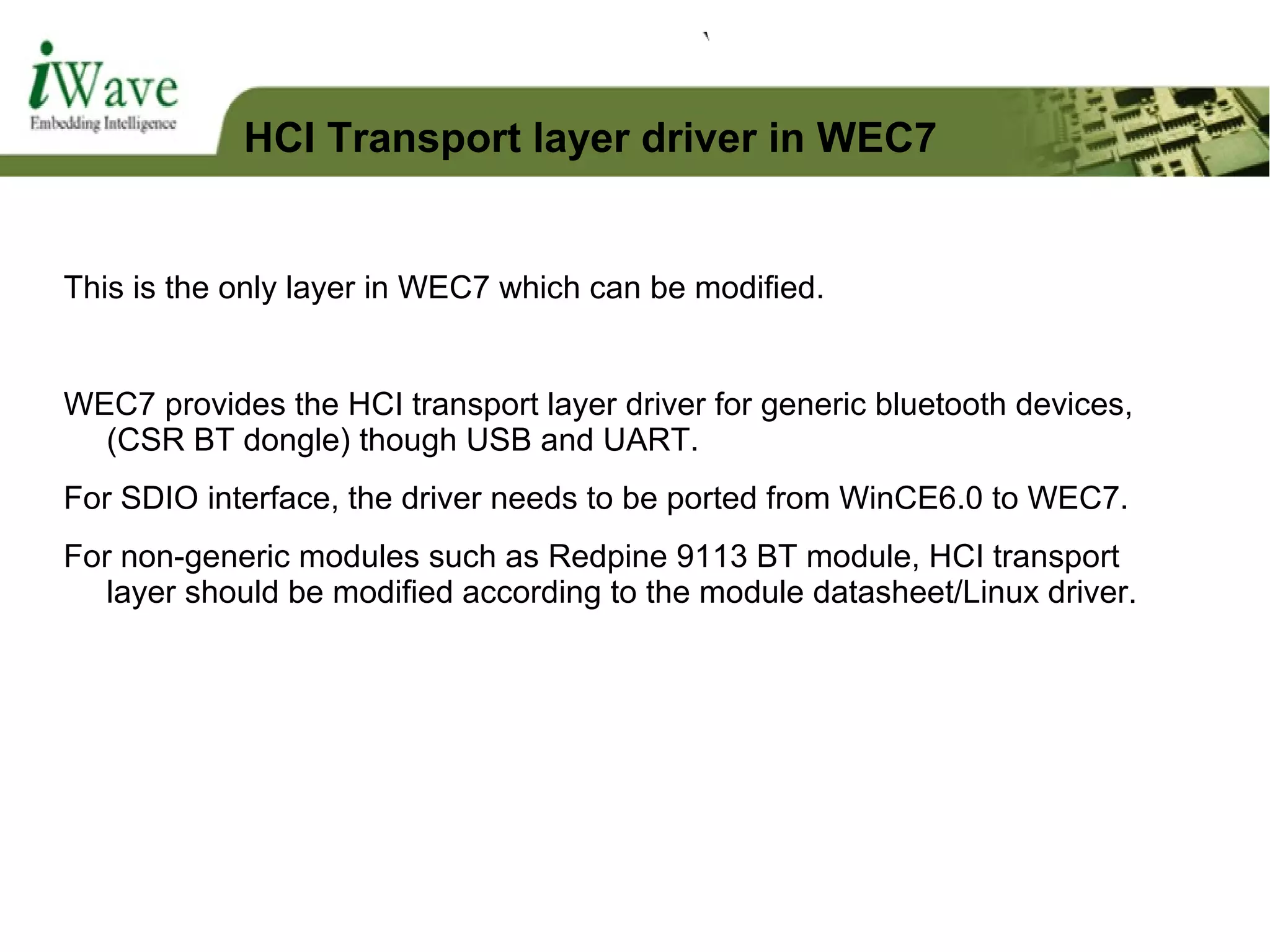 iWave
Embedding Intelligence

HCI Transport layer driver in WEC7

This is the only layer in WEC7 which can be modified.

WEC7 provides the HCI transport layer driver for generic bluetooth devices, (CSR BT dongle) though USB and UART.

For SDIO interface, the driver needs to be ported from WinCE6.0 to WEC7.

For non-generic modules such as Redpine 9113 BT module, HCI transport layer should be modified according to the module datasheet/Linux driver.